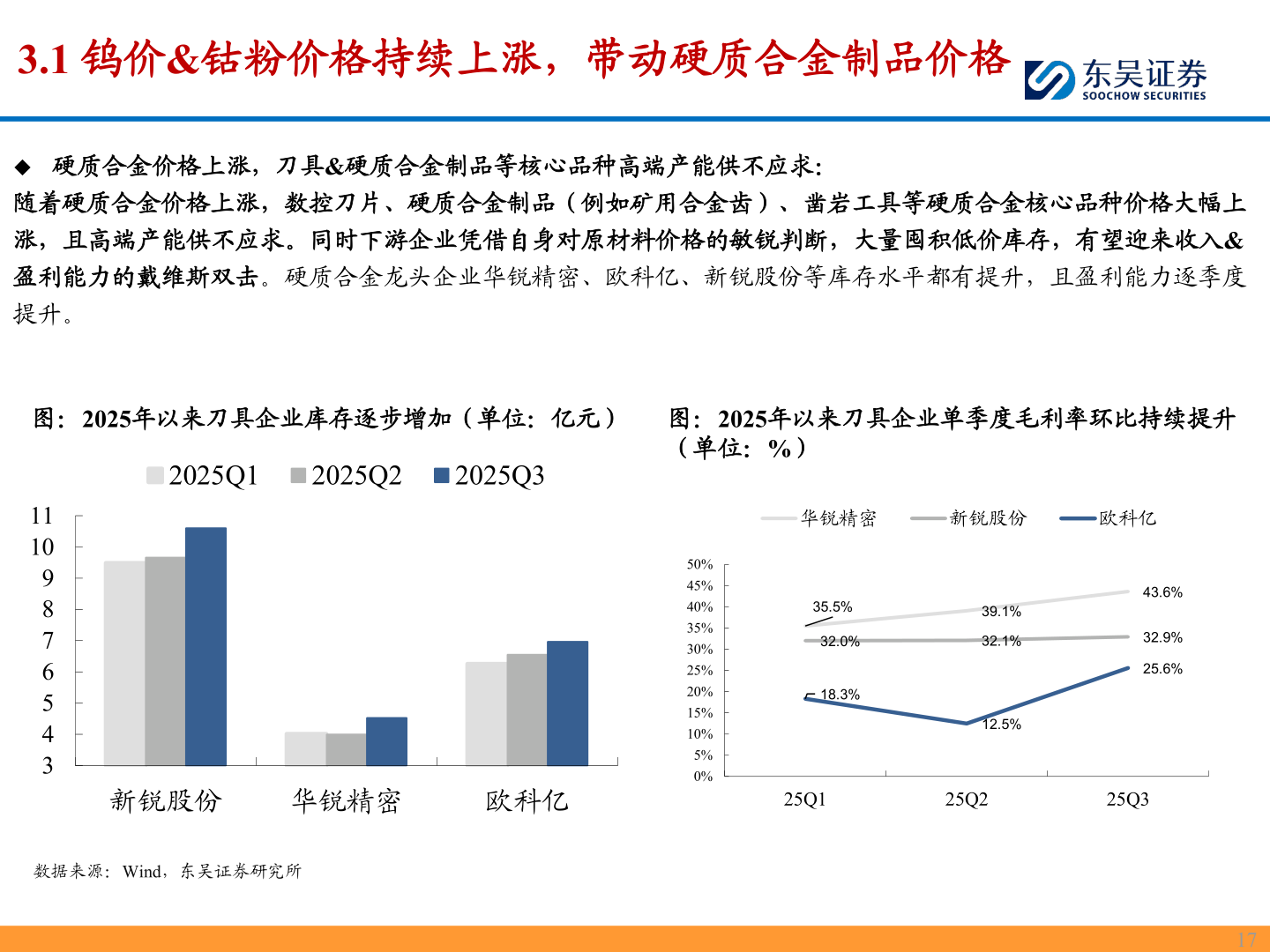 3.1 钨价&钴粉价格持续上涨，带动硬质合金制品价格

东吴证券
SOOCHOW SECURITIES

◆ 硬质合金价格上涨，刀具&硬质合金制品等核心品种高端产能供不应求：
随着硬质合金价格上涨，数控刀片、硬质合金制品（例如矿用合金齿）、凿岩工具等硬质合金核心品种价格大幅上涨，且高端产能供不应求。同时下游企业凭借自身对原材料价格的敏锐判断，大量囤积低价库存，有望迎来收入&盈利能力的戴维斯双击。硬质合金龙头企业华锐精密、欧科亿、新锐股份等库存水平都有提升，且盈利能力逐季度提升。

图：2025年以来刀具企业库存逐步增加（单位：亿元）

2025Q1 2025Q2 2025Q3

11
10
9
8
7
6
5
4
3

新锐股份 华锐精密 欧科亿

图：2025年以来刀具企业单季度毛利率环比持续提升（单位：%）

华锐精密 新锐股份 欧科亿

50%
45%
40%
35%
30%
25%
20%
15%
10%
5%
0%

35.5%
39.1%
43.6%
32.0%
32.1%
32.9%
18.3%
12.5%
25.6%

25Q1 25Q2 25Q3

数据来源：Wind，东吴证券研究所

17